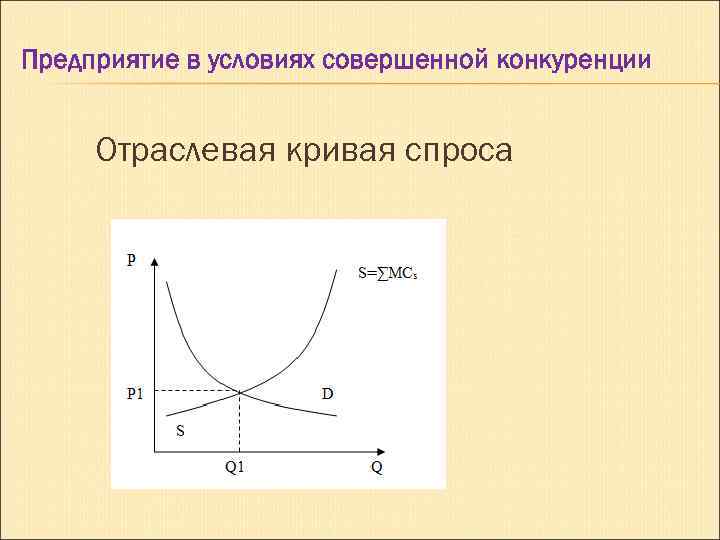 Предприятие в условиях совершенной конкуренции

Отраслевая кривая спроса

P

$S=\sum MC_s$

P1

D

S

Q1

Q